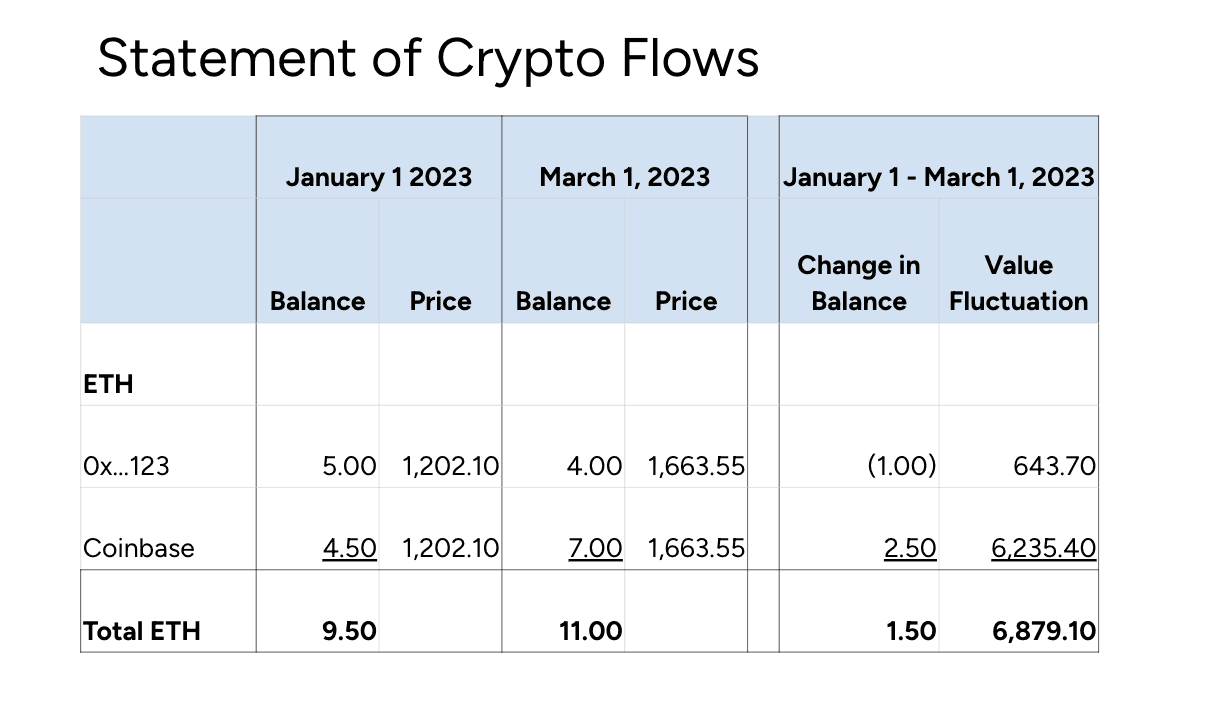 Statement of Crypto Flows

| | January 1 2023 | | March 1, 2023 | | | January 1 - March 1, 2023 | |
|---|---|---|---|---|---|---|---|
| | Balance | Price | Balance | Price | | Change in Balance | Value Fluctuation |
| ETH | | | | | | | |
| 0x...123 | 5.00 | 1,202.10 | 4.00 | 1,663.55 | | (1.00) | 643.70 |
| Coinbase | 4.50 | 1,202.10 | 7.00 | 1,663.55 | | 2.50 | 6,235.40 |
| Total ETH | 9.50 | | 11.00 | | | 1.50 | 6,879.10 |